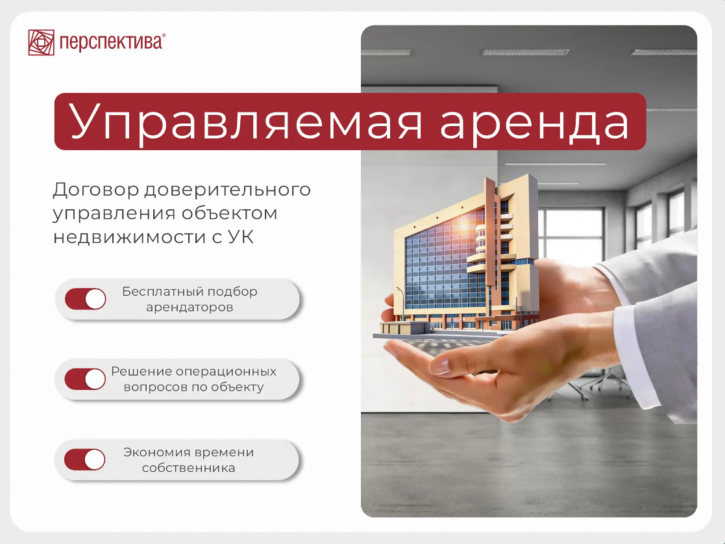 перспектива®

Управляемая аренда

Договор доверительного управления объектом недвижимости с УК

Бесплатный подбор арендаторов

Решение операционных вопросов по объекту

Экономия времени собственника